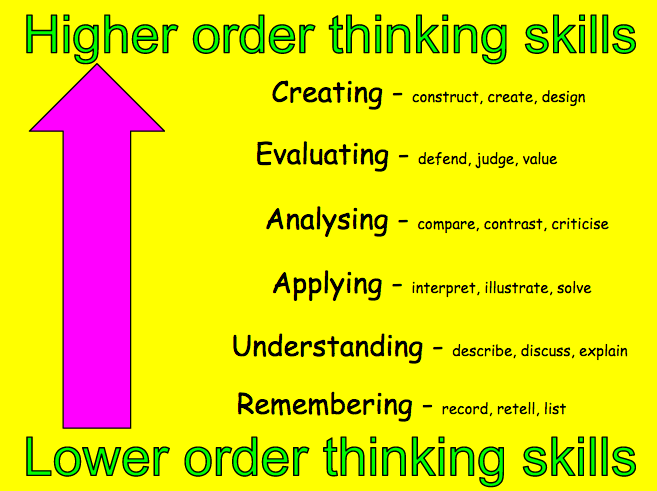 Higher order thinking skills

Creating – construct, create, design

Evaluating – defend, judge, value

Analysing – compare, contrast, criticise

Applying – interpret, illustrate, solve

Understanding – describe, discuss, explain

Remembering – record, retell, list

Lower order thinking skills